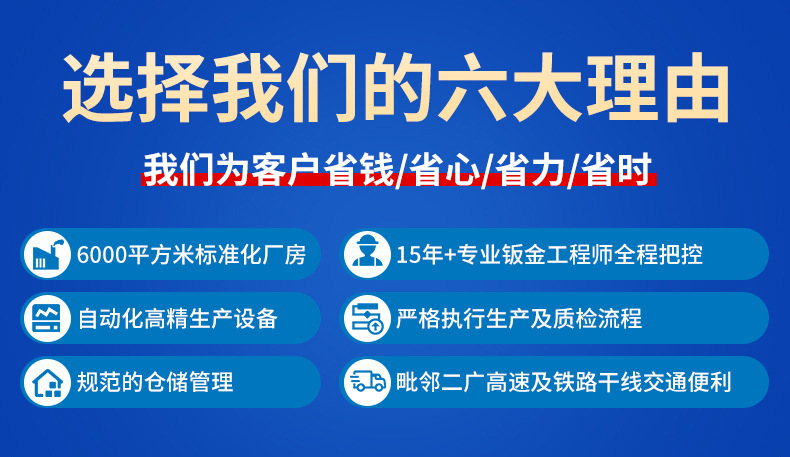 选择我们的六大理由

我们为客户省钱/省心/省力/省时

6000平方米标准化厂房

自动化高精生产设备

规范的仓储管理

15年+专业钣金工程师全程把控

严格执行生产及质检流程

毗邻二广高速及铁路干线交通便利